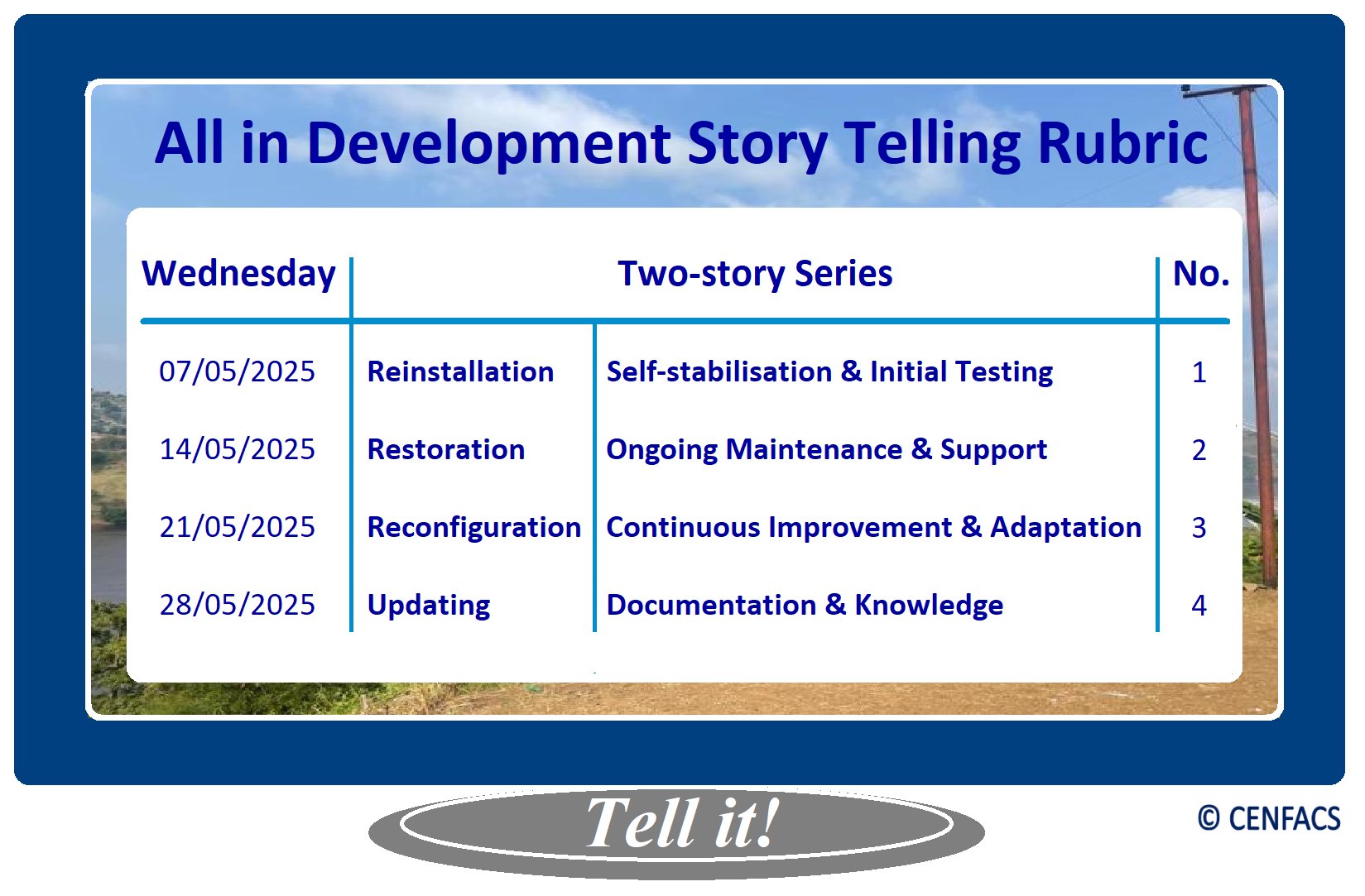 All in Development Story Telling Rubric

| Wednesday | Two-story Series | | No. |
|---|---|---|---|
| 07/05/2025 | Reinstallation | Self-stabilisation & Initial Testing | 1 |
| 14/05/2025 | Restoration | Ongoing Maintenance & Support | 2 |
| 21/05/2025 | Reconfiguration | Continuous Improvement & Adaptation | 3 |
| 28/05/2025 | Updating | Documentation & Knowledge | 4 |

Tell it!

© CENFACS